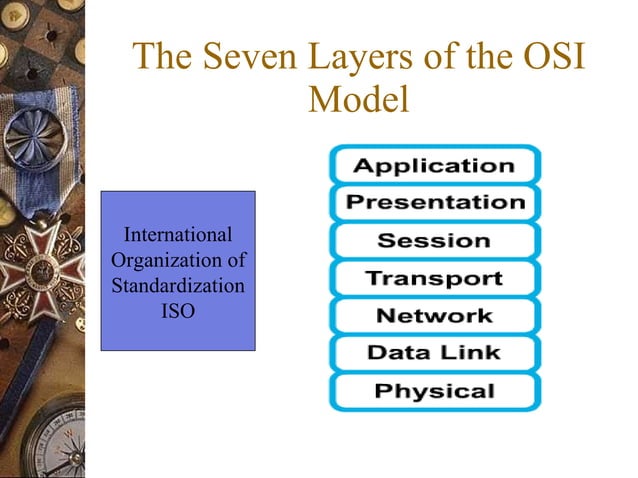 The Seven Layers of the OSI Model

International Organization of Standardization ISO

Application
Presentation
Session
Transport
Network
Data Link
Physical